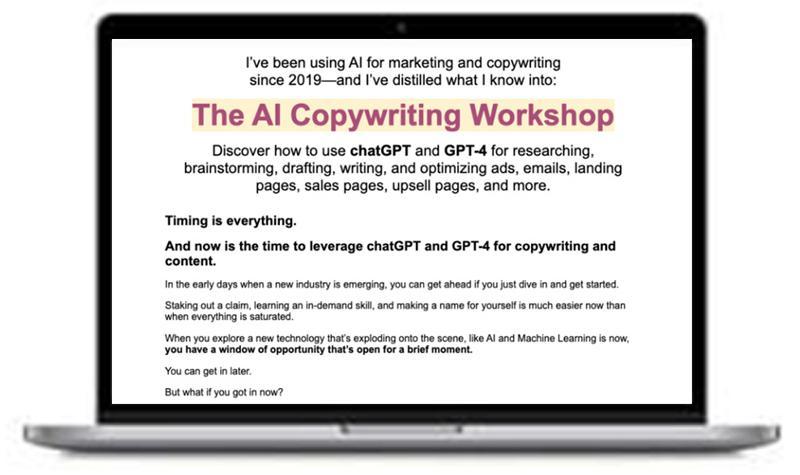 I've been using AI for marketing and copywriting since 2019—and I've distilled what I know into:

The AI Copywriting Workshop

Discover how to use chatGPT and GPT-4 for researching, brainstorming, drafting, writing, and optimizing ads, emails, landing pages, sales pages, upsell pages, and more.

Timing is everything.

And now is the time to leverage chatGPT and GPT-4 for copywriting and content.

In the early days when a new industry is emerging, you can get ahead if you just dive in and get started.

Staking out a claim, learning an in-demand skill, and making a name for yourself is much easier now than when everything is saturated.

When you explore a new technology that's exploding onto the scene, like AI and Machine Learning is now, you have a window of opportunity that's open for a brief moment.

You can get in later.

But what if you got in now?